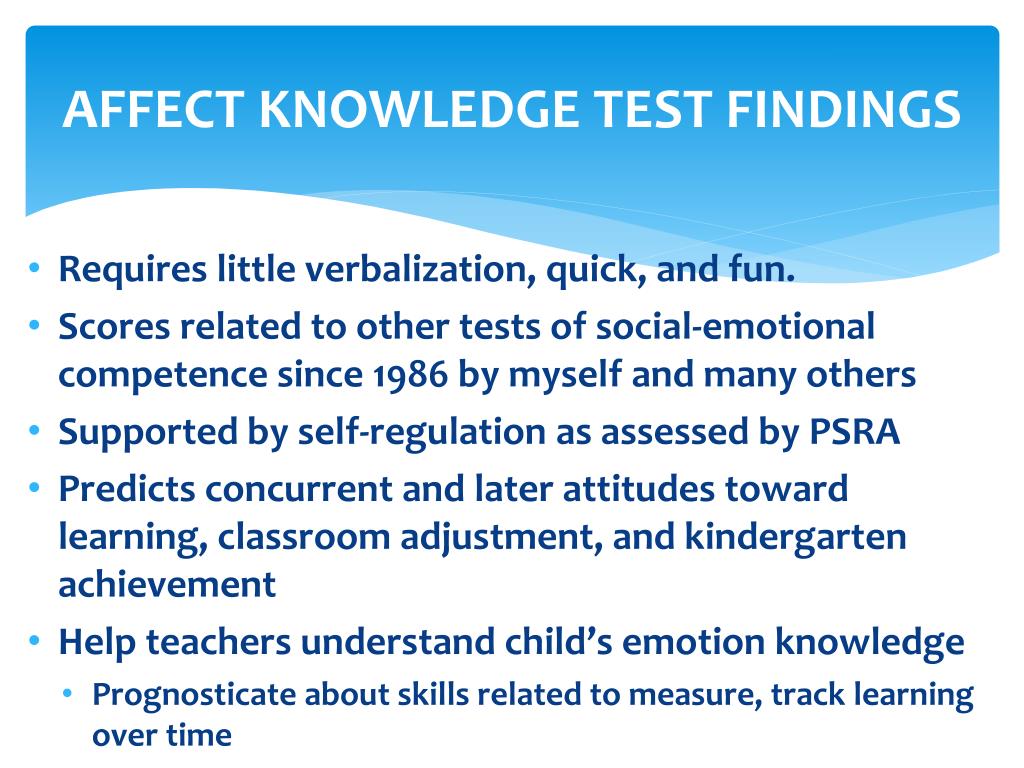 AFFECT KNOWLEDGE TEST FINDINGS

• Requires little verbalization, quick, and fun.
• Scores related to other tests of social-emotional competence since 1986 by myself and many others
• Supported by self-regulation as assessed by PSRA
• Predicts concurrent and later attitudes toward learning, classroom adjustment, and kindergarten achievement
• Help teachers understand child's emotion knowledge
  • Prognosticate about skills related to measure, track learning over time